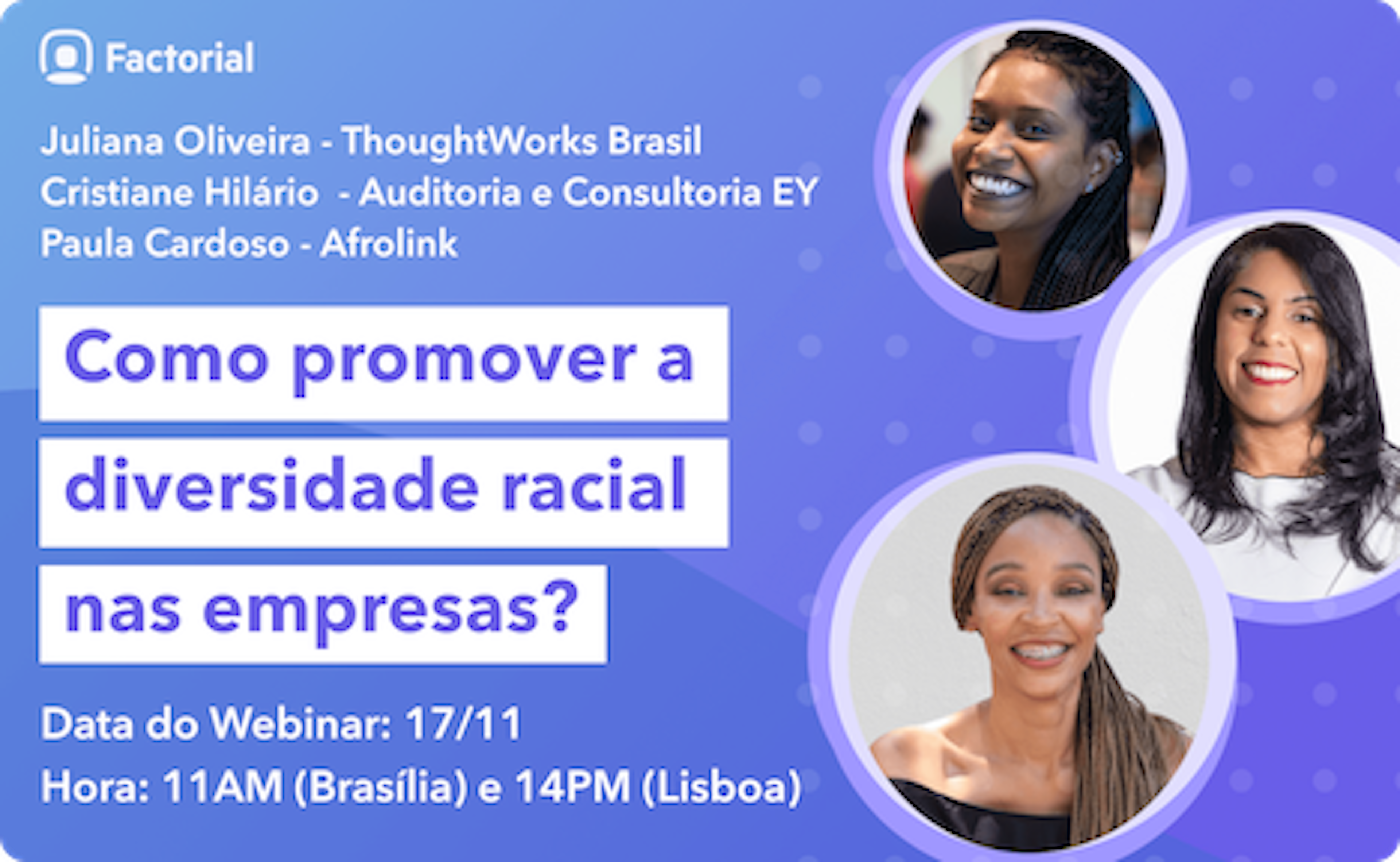 Factorial

Juliana Oliveira - ThoughtWorks Brasil
Cristiane Hilário - Auditoria e Consultoria EY
Paula Cardoso - Afrolink

Como promover a diversidade racial nas empresas?

Data do Webinar: 17/11
Hora: 11AM (Brasília) e 14PM (Lisboa)